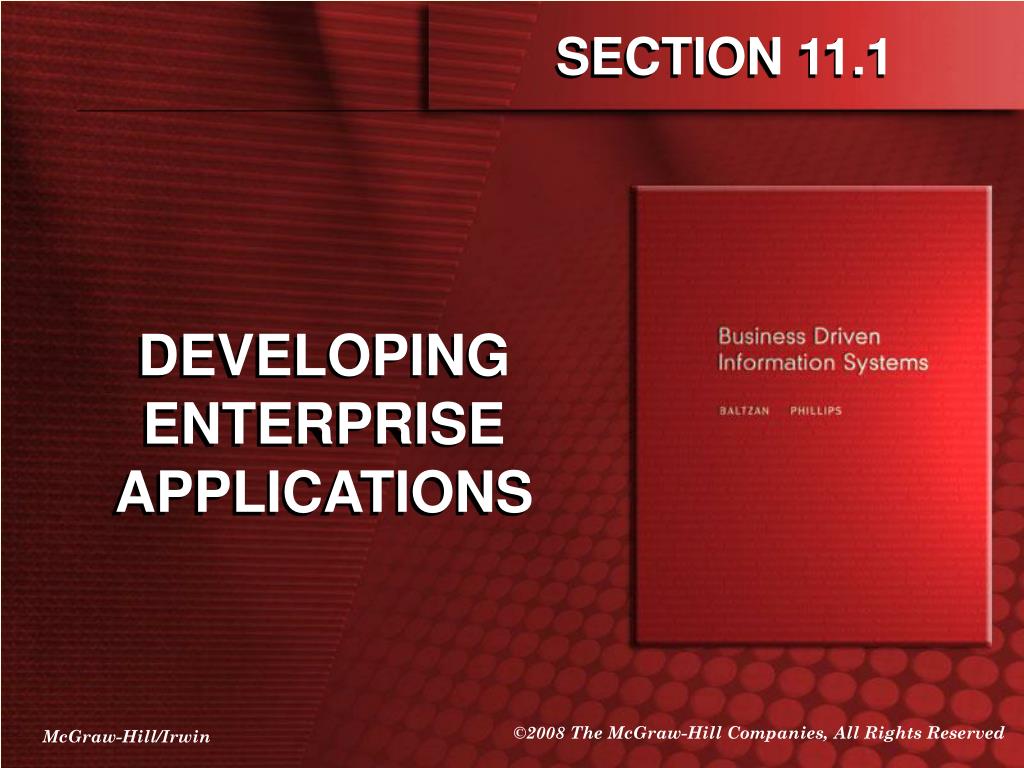 SECTION 11.1

DEVELOPING ENTERPRISE APPLICATIONS

Business Driven Information Systems

BALTZAN PHILLIPS

McGraw-Hill/Irwin

©2008 The McGraw-Hill Companies, All Rights Reserved